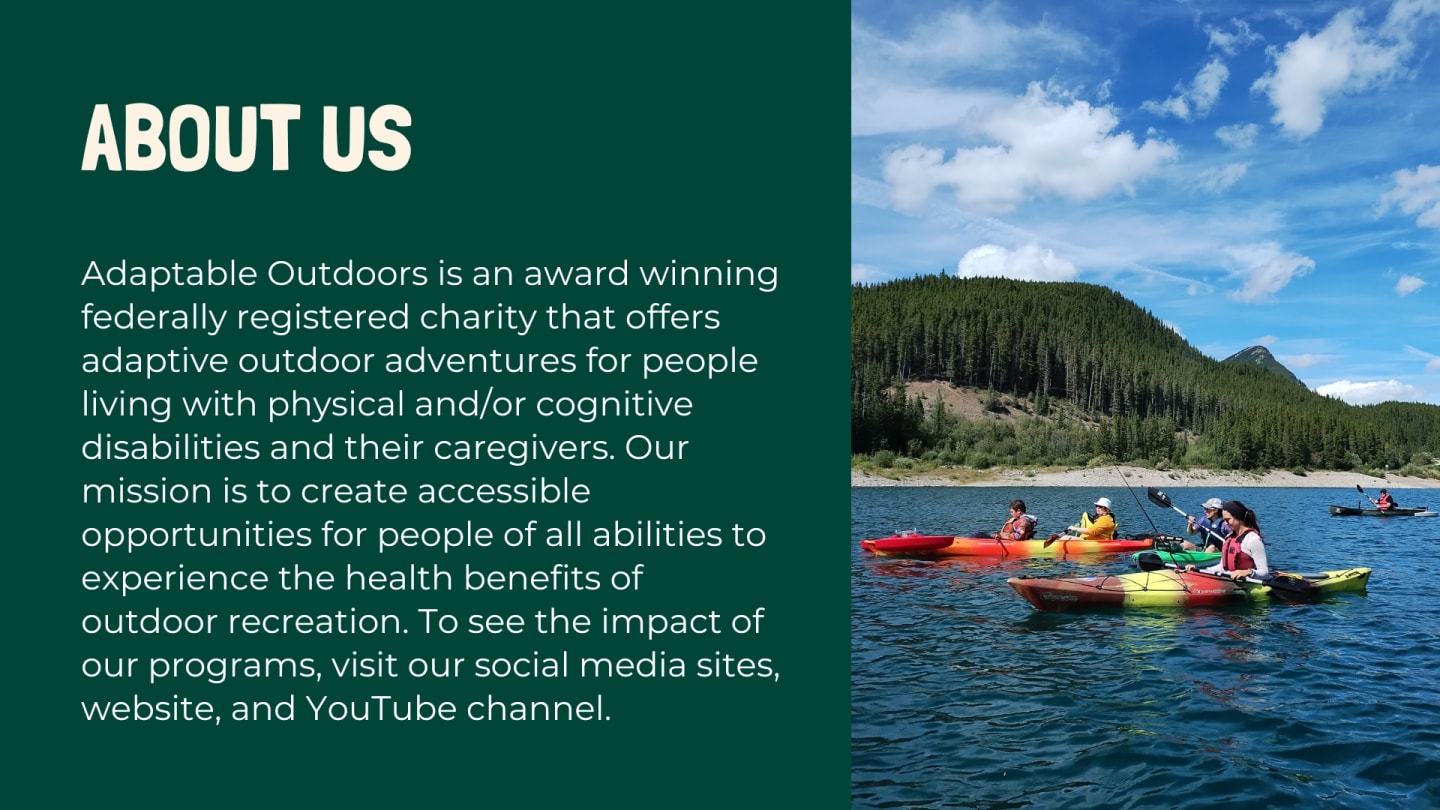 ABOUT US

Adaptable Outdoors is an award winning federally registered charity that offers adaptive outdoor adventures for people living with physical and/or cognitive disabilities and their caregivers. Our mission is to create accessible opportunities for people of all abilities to experience the health benefits of outdoor recreation. To see the impact of our programs, visit our social media sites, website, and YouTube channel.